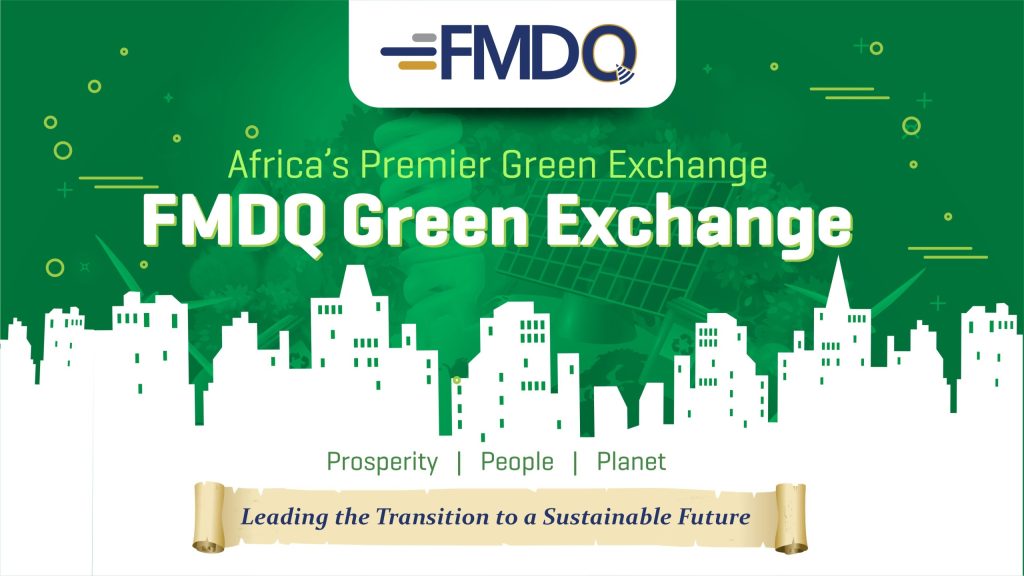 FMDQ

Africa's Premier Green Exchange

FMDQ Green Exchange

Prosperity | People | Planet

Leading the Transition to a Sustainable Future